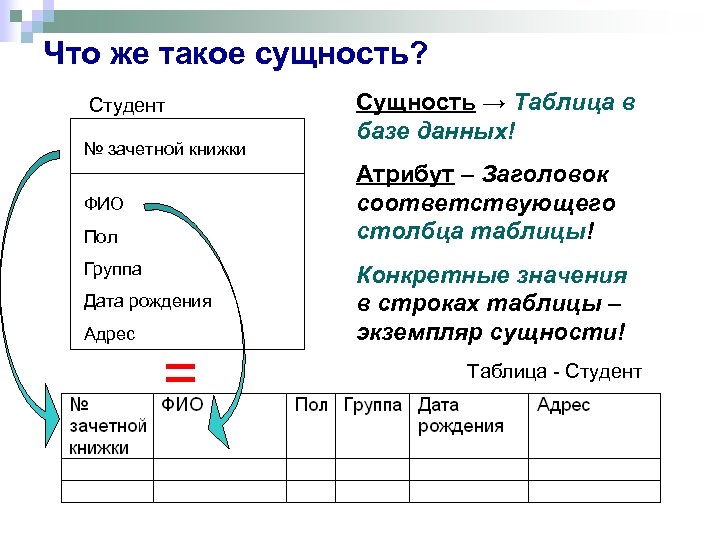 Что же такое сущность?

Студент

№ зачетной книжки

ФИО
Пол
Группа
Дата рождения
Адрес

Сущность → Таблица в базе данных!

Атрибут – Заголовок соответствующего столбца таблицы!

Конкретные значения в строках таблицы – экземпляр сущности!

=

Таблица - Студент

| № зачетной книжки | ФИО | Пол | Группа | Дата рождения | Адрес |
|---|---|---|---|---|---|
| | | | | | |
| | | | | | |